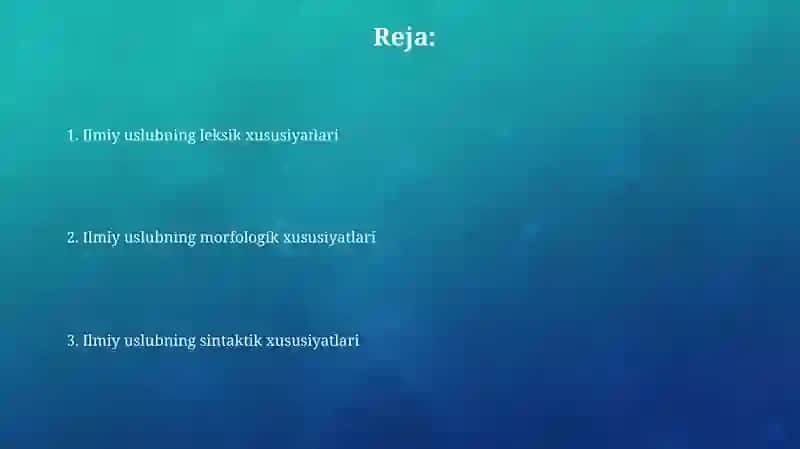 Reja:

1. Ilmiy uslubning leksik xususiyatlari

2. Ilmiy uslubning morfologik xususiyatlari

3. Ilmiy uslubning sintaktik xususiyatlari